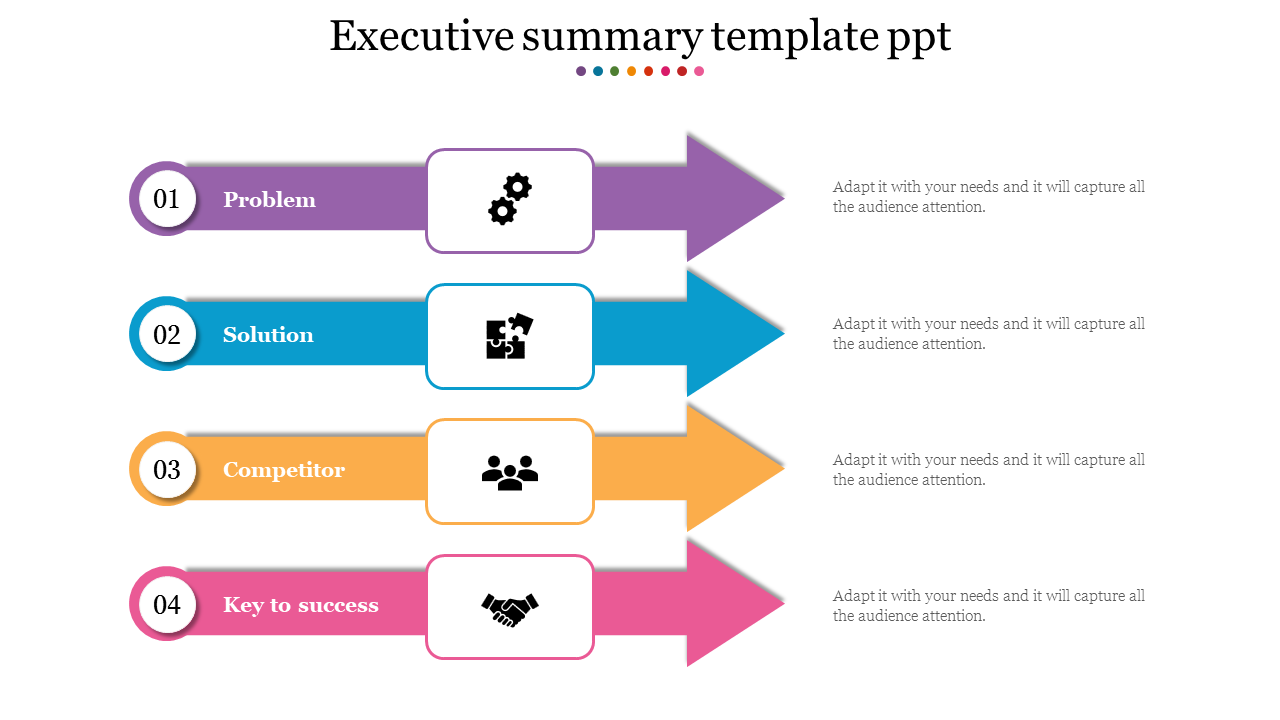 Executive summary template ppt

01 Problem

Adapt it with your needs and it will capture all the audience attention.

02 Solution

Adapt it with your needs and it will capture all the audience attention.

03 Competitor

Adapt it with your needs and it will capture all the audience attention.

04 Key to success

Adapt it with your needs and it will capture all the audience attention.